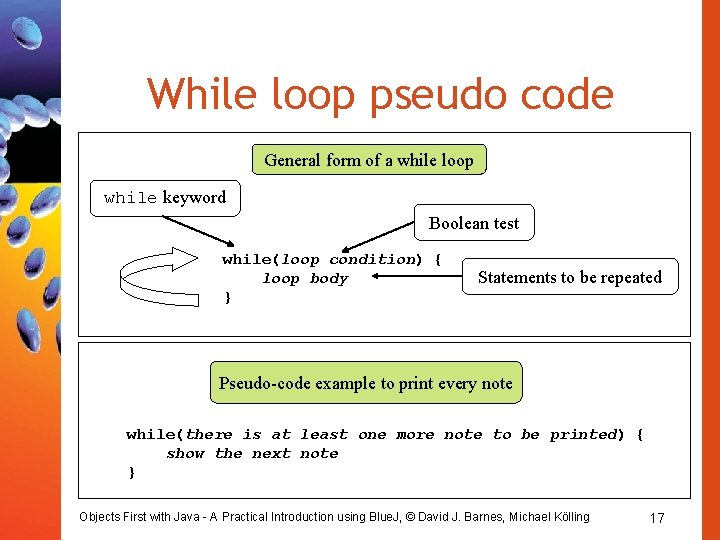 While loop pseudo code

General form of a while loop

while keyword

Boolean test

while(loop condition) {
    loop body
}

Statements to be repeated

Pseudo-code example to print every note

while(there is at least one more note to be printed) {
    show the next note
}

Objects First with Java - A Practical Introduction using BlueJ, © David J. Barnes, Michael Kölling

17